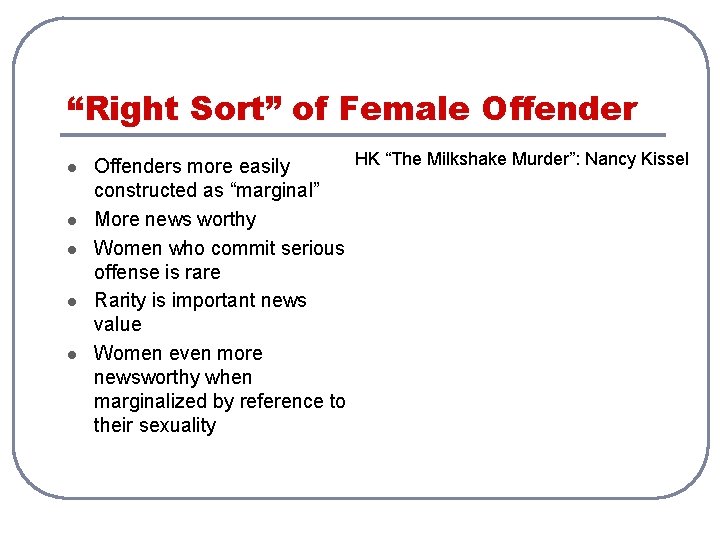 “Right Sort” of Female Offender

- Offenders more easily constructed as “marginal”
- More news worthy
- Women who commit serious offense is rare
- Rarity is important news value
- Women even more newsworthy when marginalized by reference to their sexuality

HK “The Milkshake Murder”: Nancy Kissel